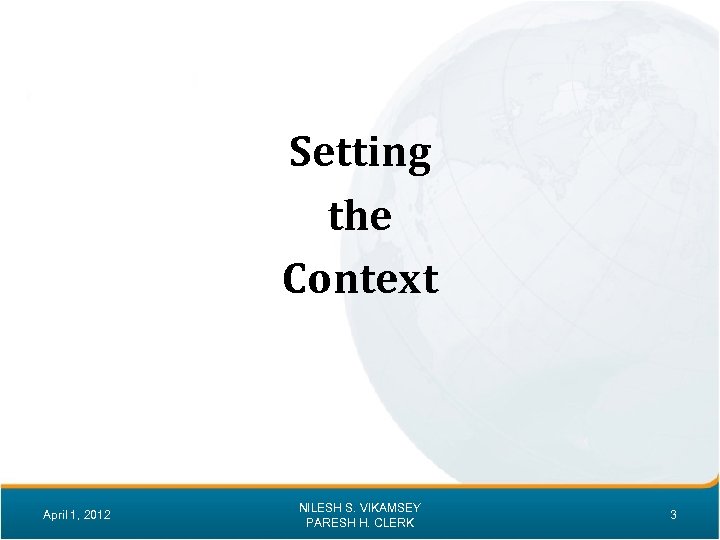 Setting
the
Context

April 1, 2012

NILESH S. VIKAMSEY
PARESH H. CLERK

3